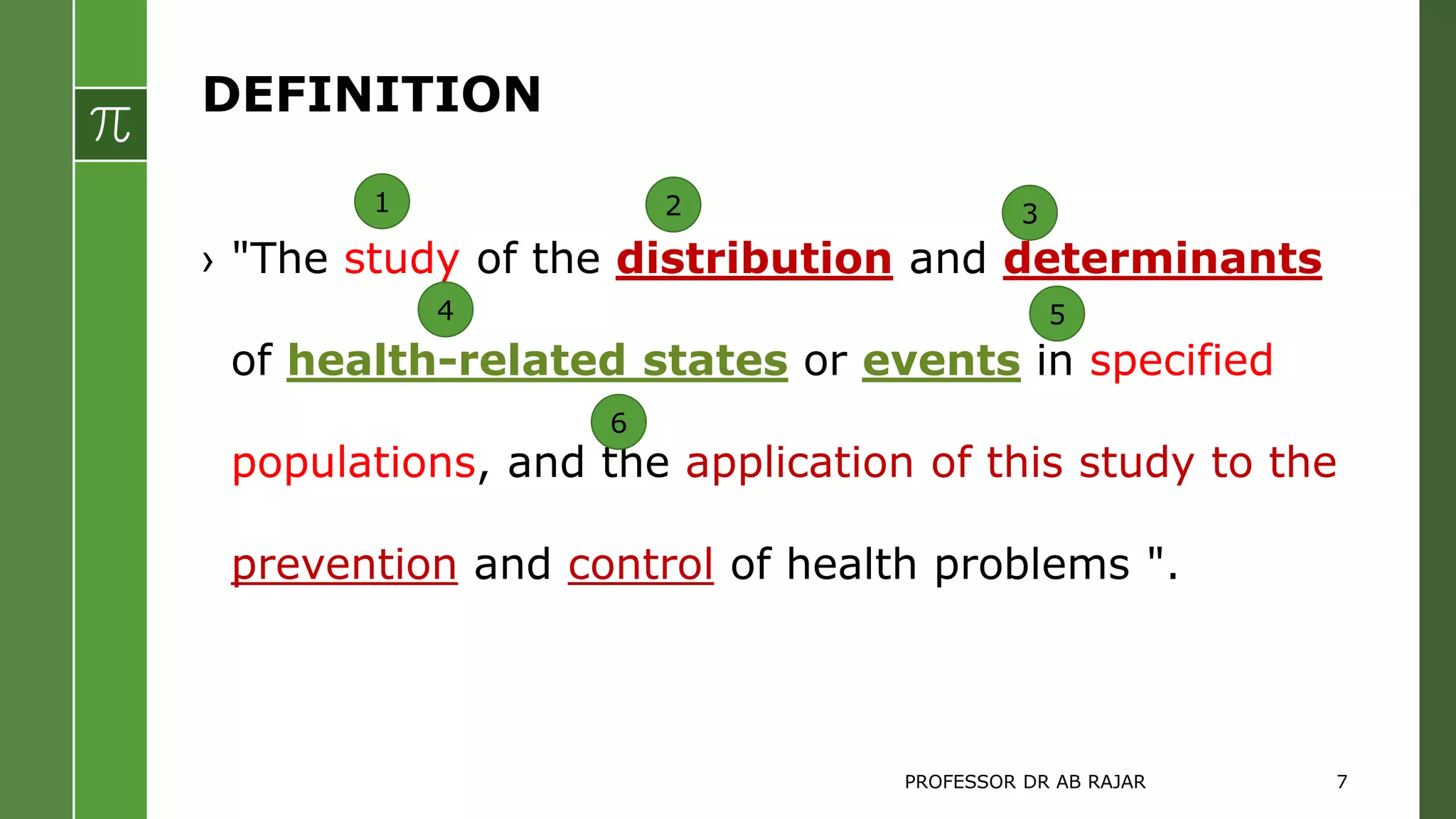 $\pi$

DEFINITION

1 2 3

› "The study of the distribution and determinants

4 5

of health-related states or events in specified

6

populations, and the application of this study to the prevention and control of health problems ".

PROFESSOR DR AB RAJAR

7